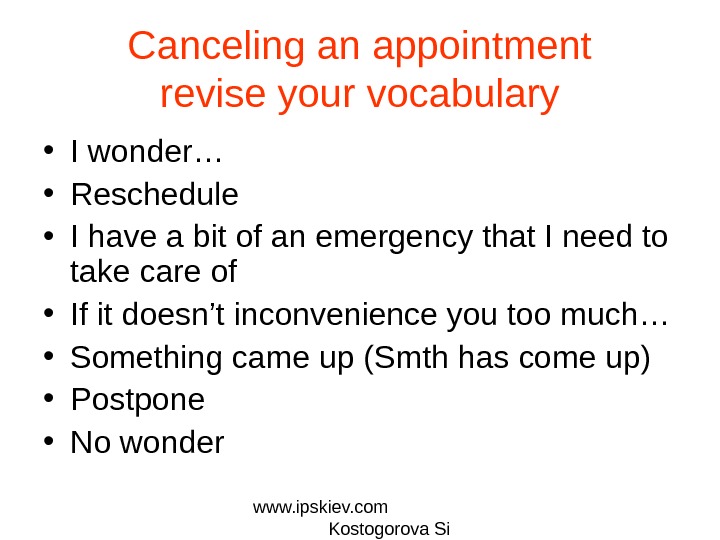 Canceling an appointment
revise your vocabulary

• I wonder…
• Reschedule
• I have a bit of an emergency that I need to take care of
• If it doesn’t inconvenience you too much…
• Something came up (Smth has come up)
• Postpone
• No wonder

www.ipskiev.com
Kostogorova Si